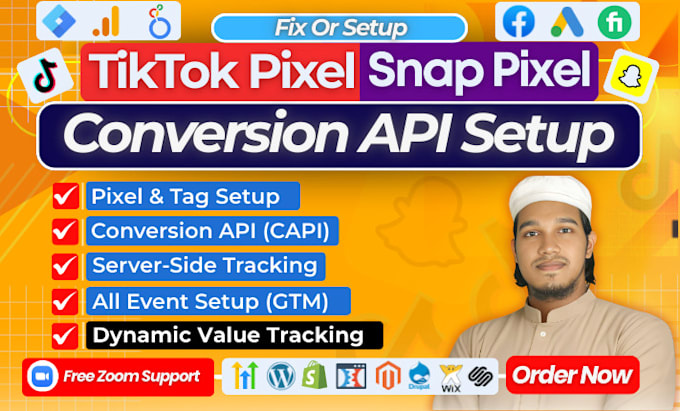 Fix Or Setup

TikTok Pixel Snap Pixel

Conversion API Setup

Pixel & Tag Setup

Conversion API (CAPI)

Server-Side Tracking

All Event Setup (GTM)

Dynamic Value Tracking

Free Zoom Support

Drupal

WiX

Order Now